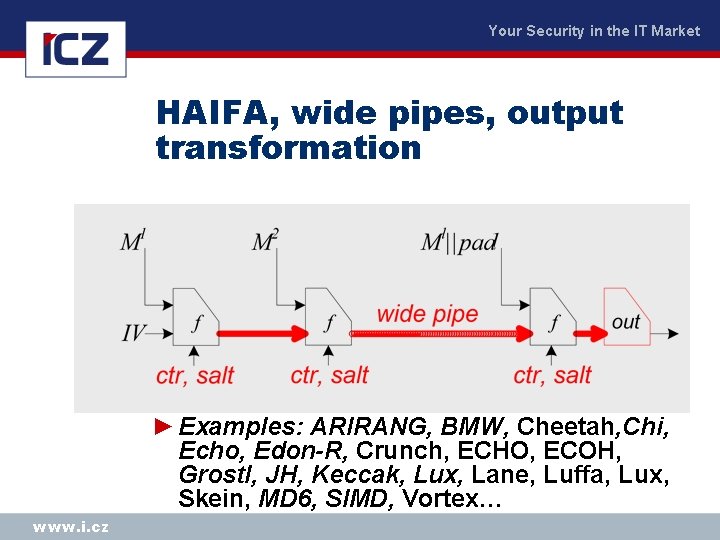 ICZ

Your Security in the IT Market

HAIFA, wide pipes, output transformation

$M^1$

$M^2$

$M^l||pad$

$IV$

$f$

$f$

wide pipe

$f$

out

ctr, salt

ctr, salt

ctr, salt

► Examples: ARIRANG, BMW, Cheetah,Chi, Echo, Edon-R, Crunch, ECHO, ECOH, Grostl, JH, Keccak, Lux, Lane, Luffa, Lux, Skein, MD6, SIMD, Vortex…

www.i.cz